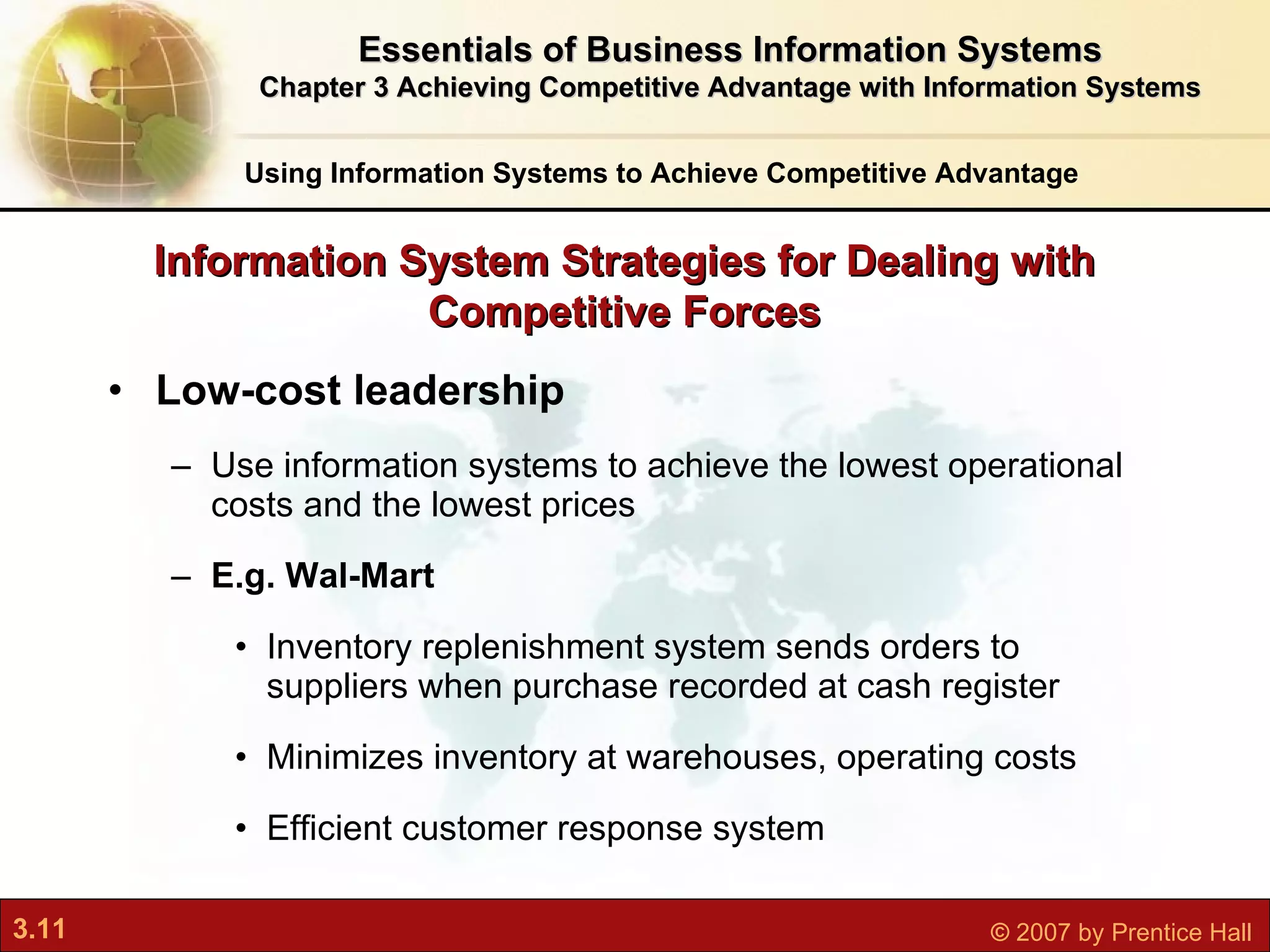 Essentials of Business Information Systems
Chapter 3 Achieving Competitive Advantage with Information Systems

Using Information Systems to Achieve Competitive Advantage

Information System Strategies for Dealing with Competitive Forces

• Low-cost leadership

– Use information systems to achieve the lowest operational costs and the lowest prices

– E.g. Wal-Mart

• Inventory replenishment system sends orders to suppliers when purchase recorded at cash register

• Minimizes inventory at warehouses, operating costs

• Efficient customer response system

3.11

© 2007 by Prentice Hall